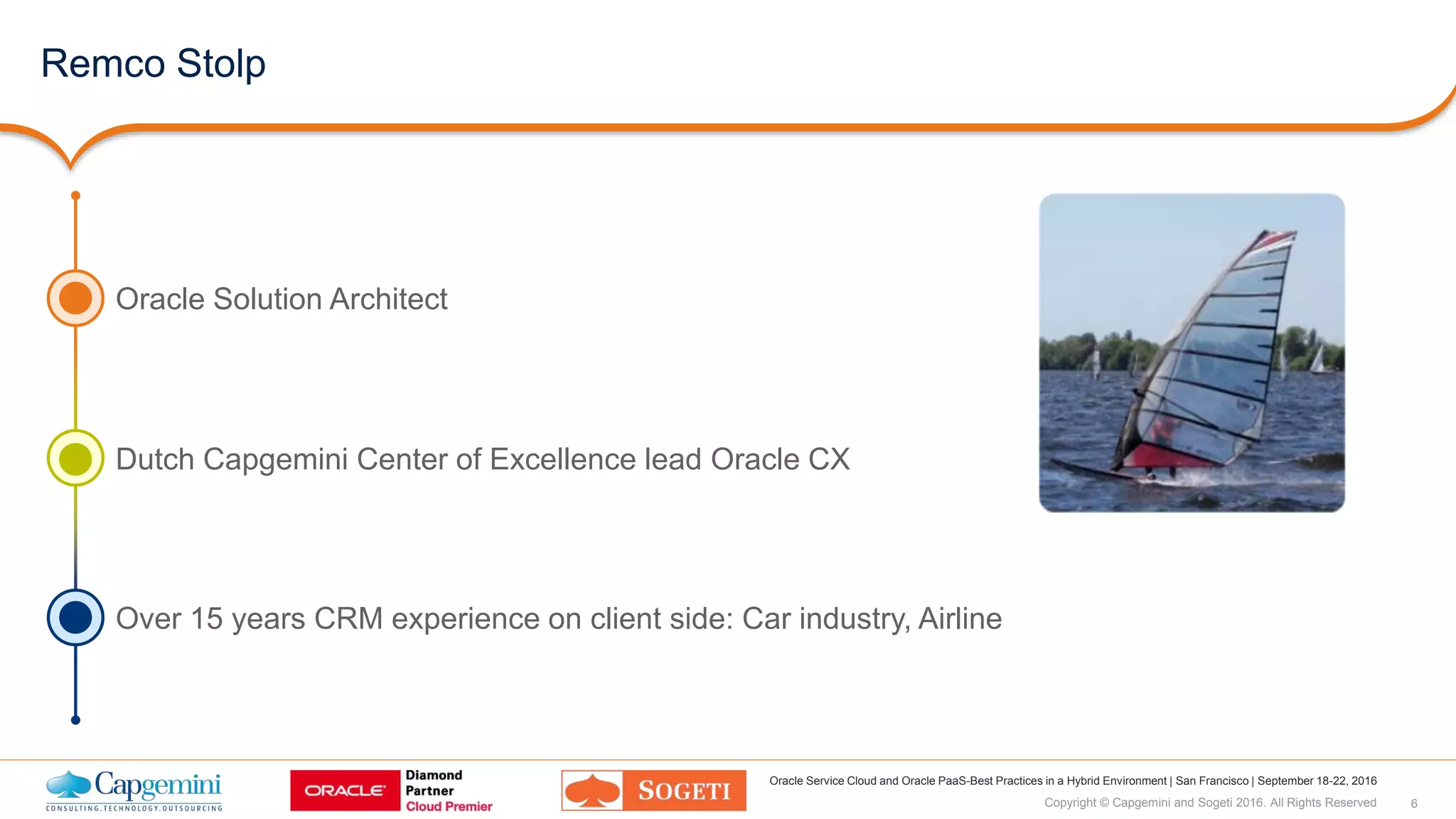 Remco Stolp

Oracle Solution Architect

Dutch Capgemini Center of Excellence lead Oracle CX

Over 15 years CRM experience on client side: Car industry, Airline

Capgemini
CONSULTING.TECHNOLOGY.OUTSOURCING

ORACLE Diamond Partner Cloud Premier

SOGETI

Oracle Service Cloud and Oracle PaaS-Best Practices in a Hybrid Environment | San Francisco | September 18-22, 2016
Copyright © Capgemini and Sogeti 2016. All Rights Reserved 6